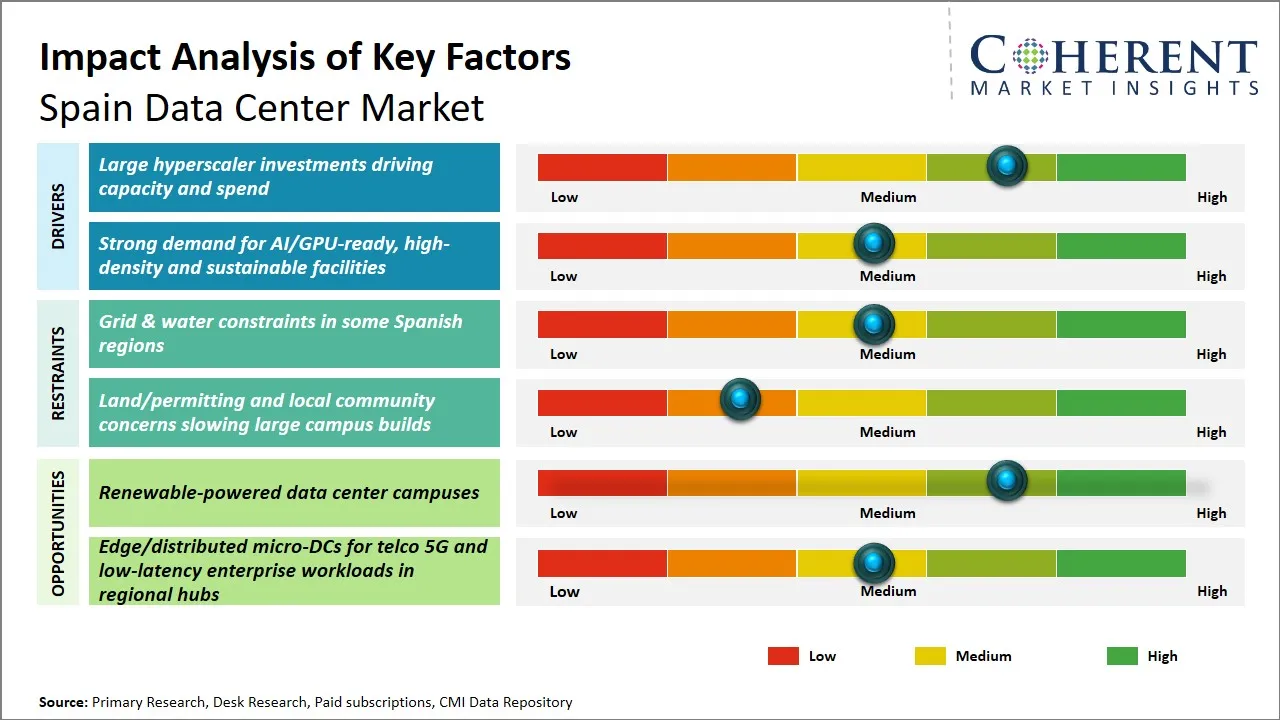 Impact Analysis of Key Factors
Spain Data Center Market

COHERENT
MARKET INSIGHTS

DRIVERS

Large hyperscaler investments driving capacity and spend
Low Medium High

Strong demand for AI/GPU-ready, high-density and sustainable facilities
Low Medium High

RESTRAINTS

Grid & water constraints in some Spanish regions
Low Medium High

Land/permitting and local community concerns slowing large campus builds
Low Medium High

OPPORTUNITIES

Renewable-powered data center campuses
Low Medium High

Edge/distributed micro-DCs for telco 5G and low-latency enterprise workloads in regional hubs
Low Medium High

Low Medium High

Source: Primary Research, Desk Research, Paid subscriptions, CMI Data Repository